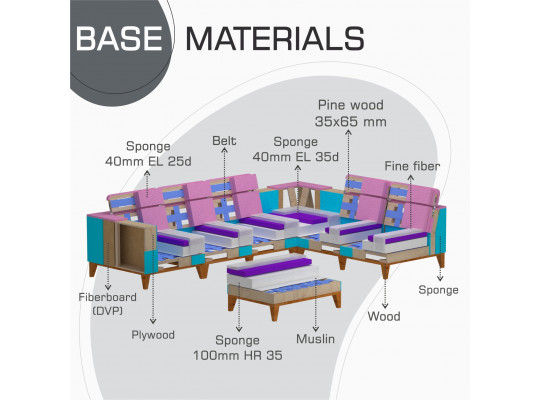 BASE MATERIALS

Pine wood
35x65 mm

Sponge
40mm EL 25d

Belt

Sponge
40mm EL 35d

Fine fiber

Fiberboard
(DVP)

Plywood

Sponge
100mm HR 35

Muslin

Wood

Sponge